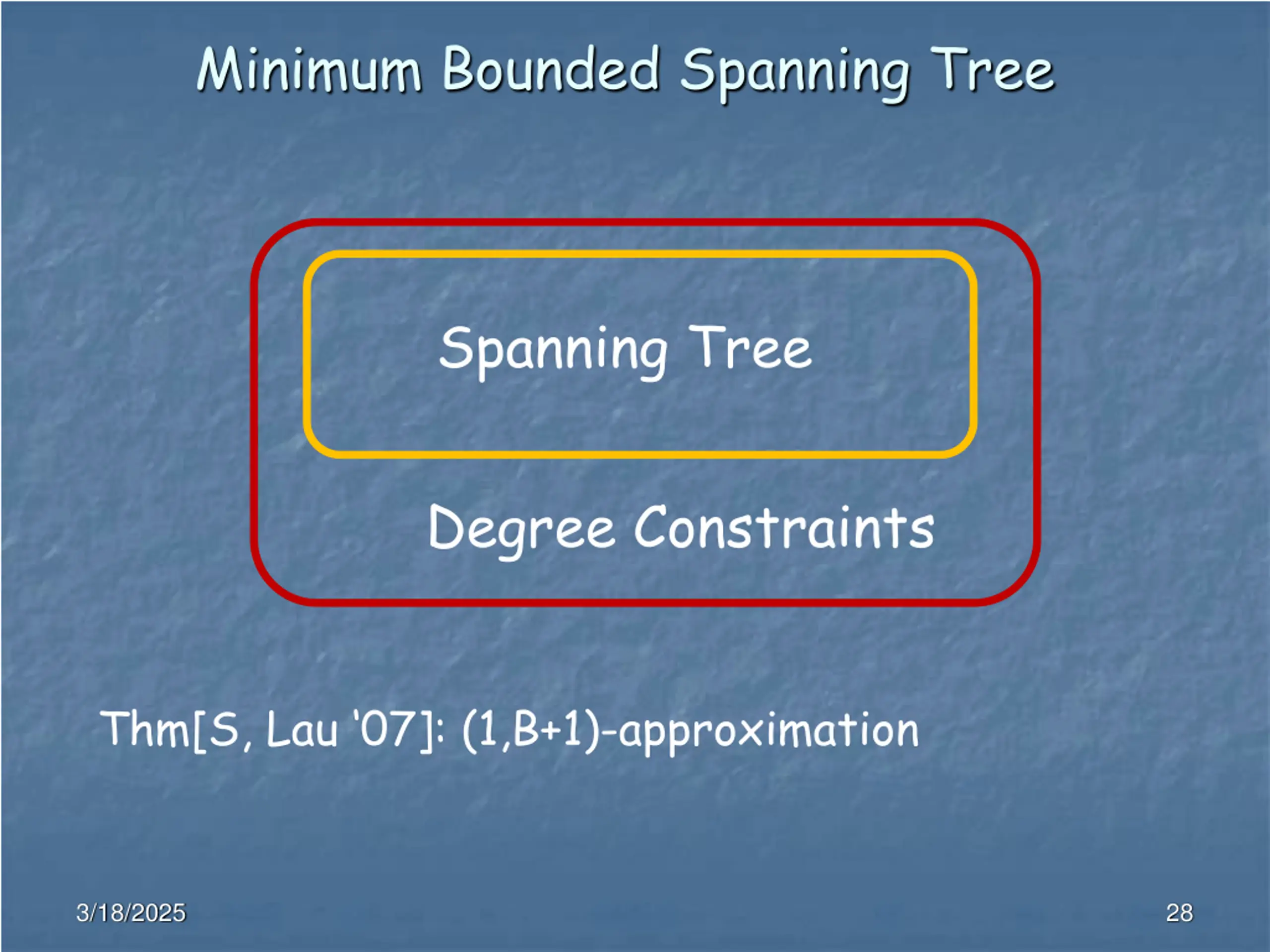 Minimum Bounded Spanning Tree

Spanning Tree

Degree Constraints

Thm[S, Lau '07]: (1,B+1)-approximation

3/18/2025

28